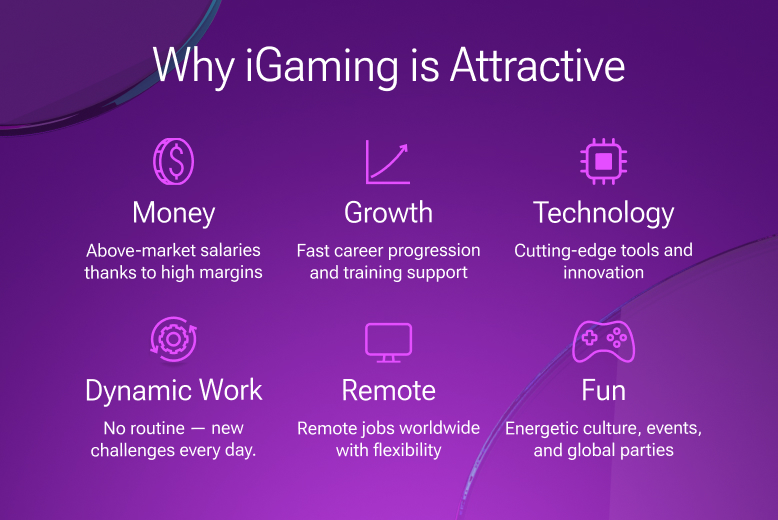 Why iGaming is Attractive

Money

Above-market salaries thanks to high margins

Growth

Fast career progression and training support

Technology

Cutting-edge tools and innovation

Dynamic Work

No routine — new challenges every day.

Remote

Remote jobs worldwide with flexibility

Fun

Energetic culture, events, and global parties